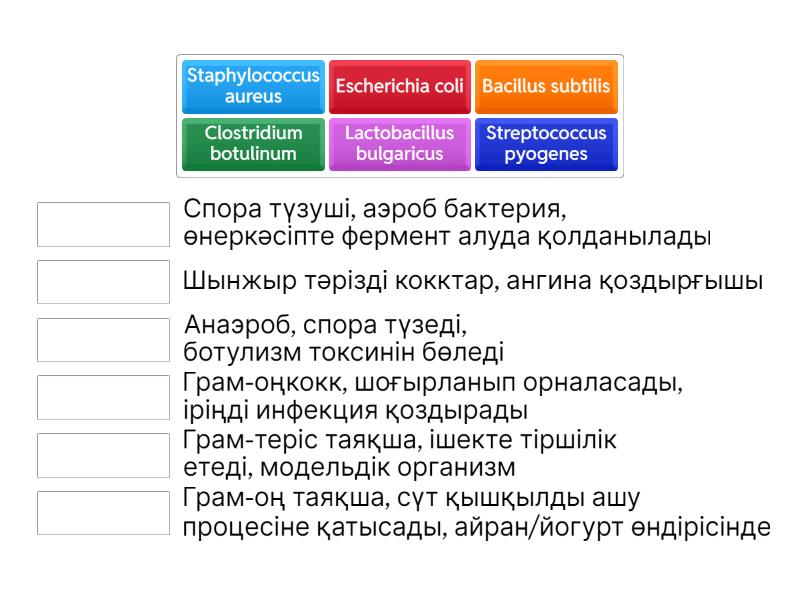 Staphylococcus aureus

Escherichia coli

Bacillus subtilis

Clostridium botulinum

Lactobacillus bulgaricus

Streptococcus pyogenes

Спора түзуші, аэроб бактерия, өнеркәсіпте фермент алуда қолданылады

Шынжыр тәрізді кокктар, ангина қоздырғышы

Анаэроб, спора түзеді, ботулизм токсинін бөледі

Грам-оңкокк, шоғырланып орналасады, іріңді инфекция қоздырады

Грам-теріс таяқша, ішекте тіршілік етеді, модельдік организм

Грам-оң таяқша, сүт қышқылды ашу процесіне қатысады, айран/йогурт өндірісінде